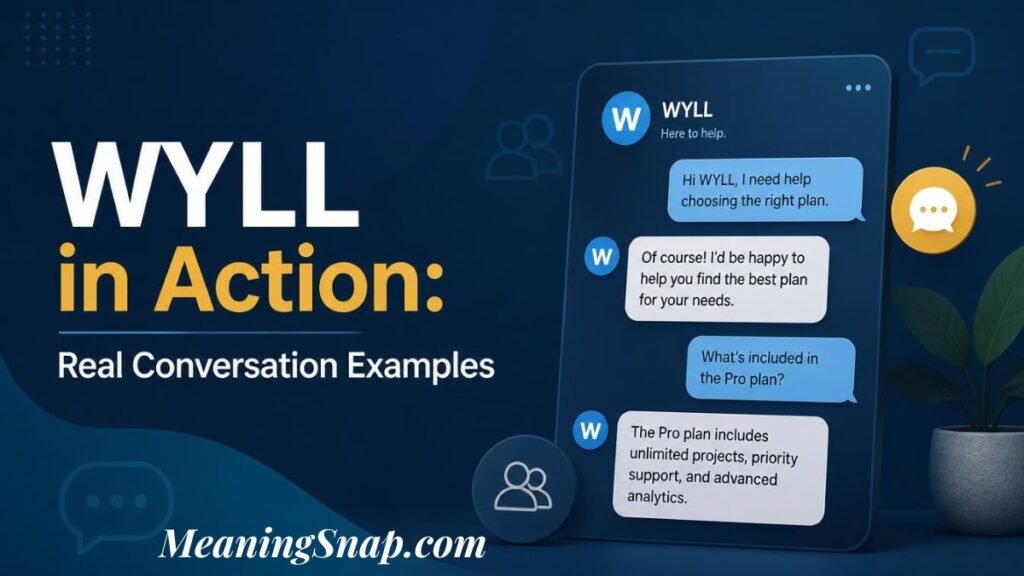 WYLL in Action:

Real Conversation Examples

W WYLL
Here to help.

Hi WYLL, I need help choosing the right plan.

W Of course! I'd be happy to help you find the best plan for your needs.

What's included in the Pro plan?

W The Pro plan includes unlimited projects, priority support, and advanced analytics.

MeaningSnap.com